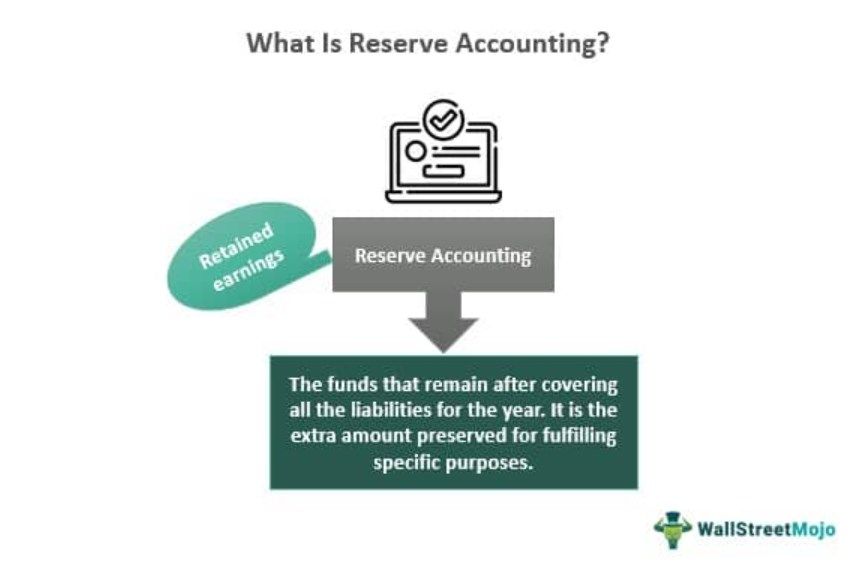 What Is Reserve Accounting?

Retained earnings

Reserve Accounting

The funds that remain after covering all the liabilities for the year. It is the extra amount preserved for fulfilling specific purposes.

WallStreetMojo